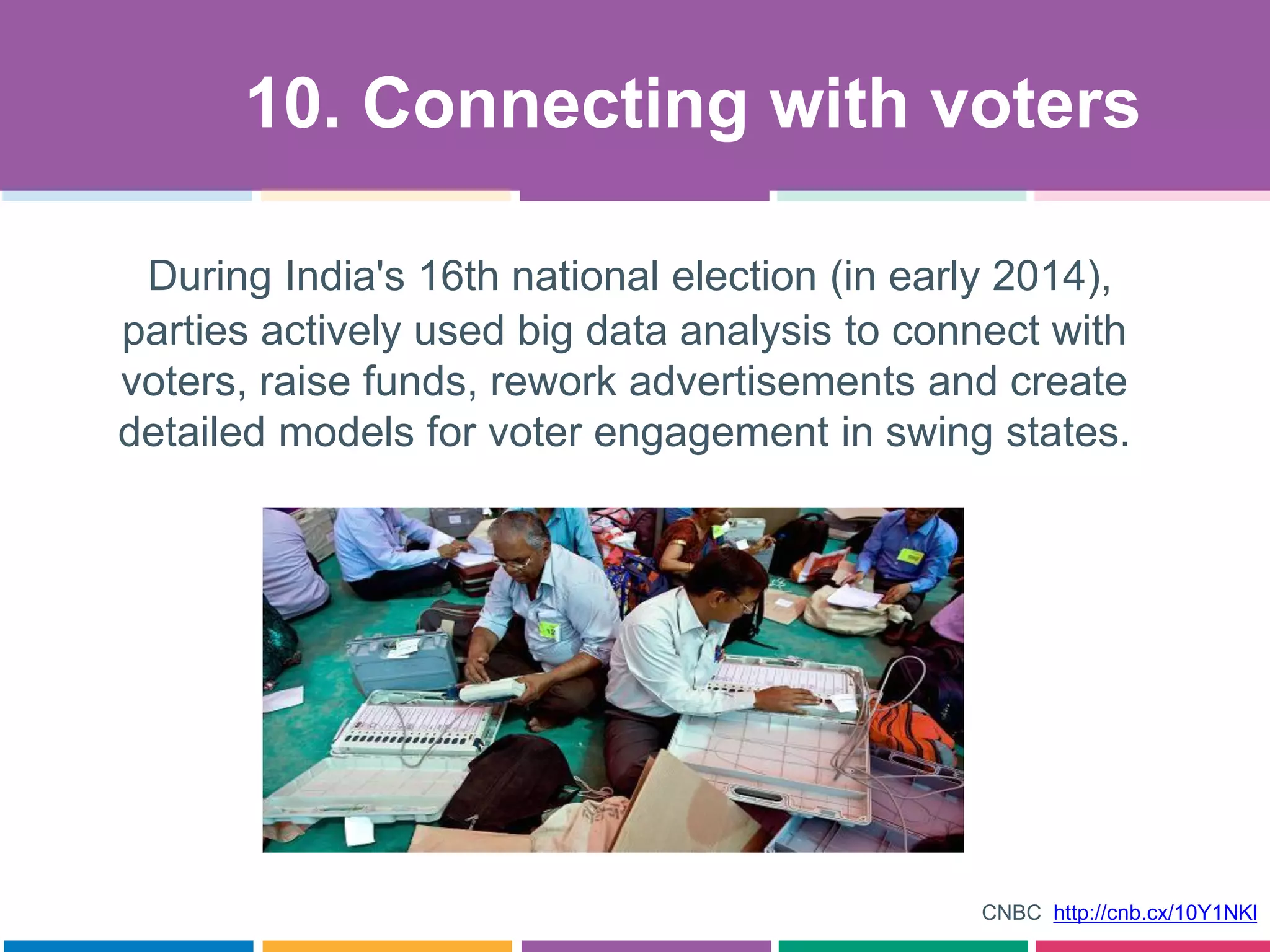 10. Connecting with voters

During India's 16th national election (in early 2014), parties actively used big data analysis to connect with voters, raise funds, rework advertisements and create detailed models for voter engagement in swing states.

CNBC http://cnb.cx/10Y1NKI